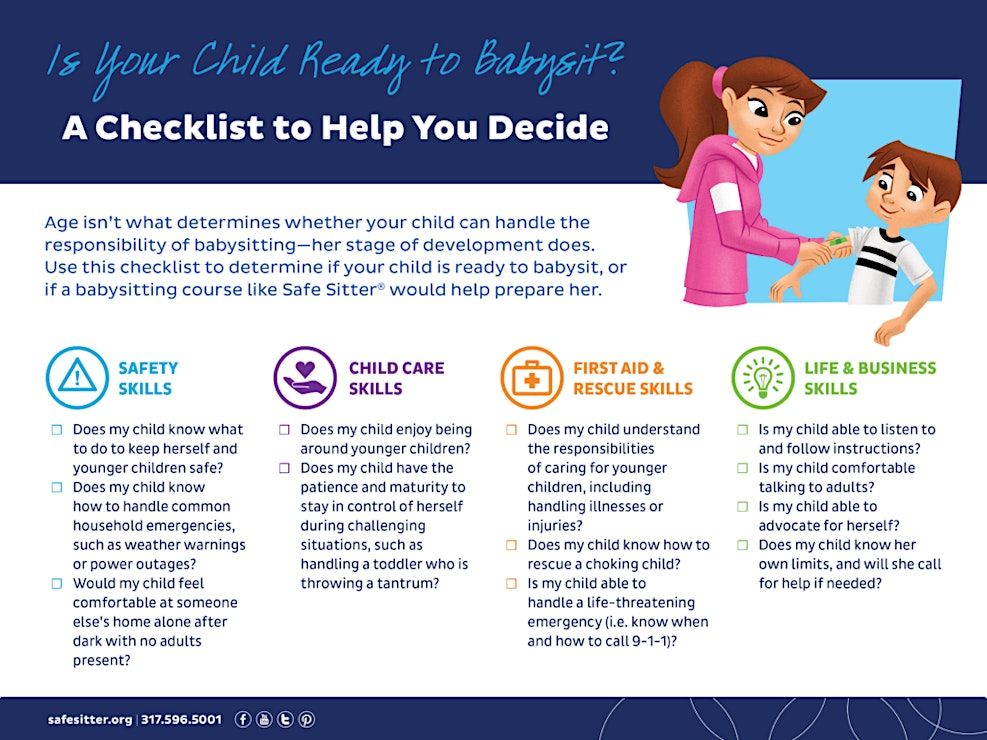 Is Your Child Ready to Babysit?

A Checklist to Help You Decide

Age isn't what determines whether your child can handle the responsibility of babysitting—her stage of development does. Use this checklist to determine if your child is ready to babysit, or if a babysitting course like Safe Sitter® would help prepare her.

SAFETY SKILLS

☐ Does my child know what to do to keep herself and younger children safe?
☐ Does my child know how to handle common household emergencies, such as weather warnings or power outages?
☐ Would my child feel comfortable at someone else's home alone after dark with no adults present?

CHILD CARE SKILLS

☐ Does my child enjoy being around younger children?
☐ Does my child have the patience and maturity to stay in control of herself during challenging situations, such as handling a toddler who is throwing a tantrum?

FIRST AID & RESCUE SKILLS

☐ Does my child understand the responsibilities of caring for younger children, including handling illnesses or injuries?
☐ Does my child know how to rescue a choking child?
☐ Is my child able to handle a life-threatening emergency (i.e. know when and how to call 9-1-1)?

LIFE & BUSINESS SKILLS

☐ Is my child able to listen to and follow instructions?
☐ Is my child comfortable talking to adults?
☐ Is my child able to advocate for herself?
☐ Does my child know her own limits, and will she call for help if needed?

safesitter.org | 317.596.5001